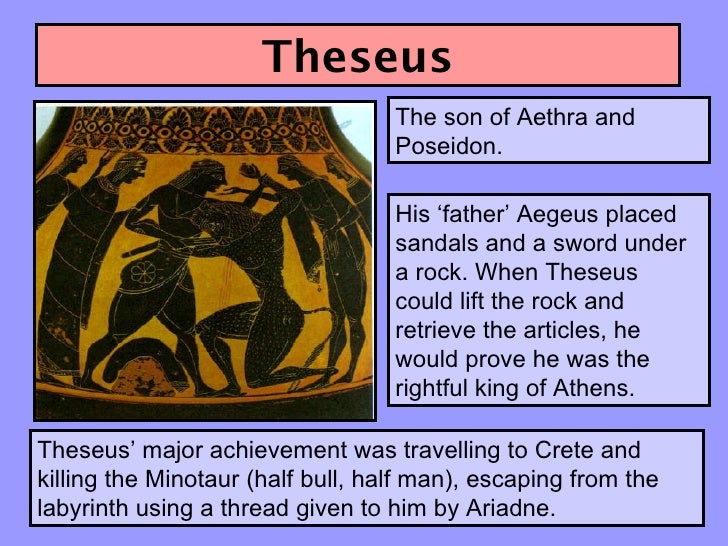 Theseus

The son of Aethra and Poseidon.

His ‘father’ Aegeus placed sandals and a sword under a rock. When Theseus could lift the rock and retrieve the articles, he would prove he was the rightful king of Athens.

Theseus’ major achievement was travelling to Crete and killing the Minotaur (half bull, half man), escaping from the labyrinth using a thread given to him by Ariadne.